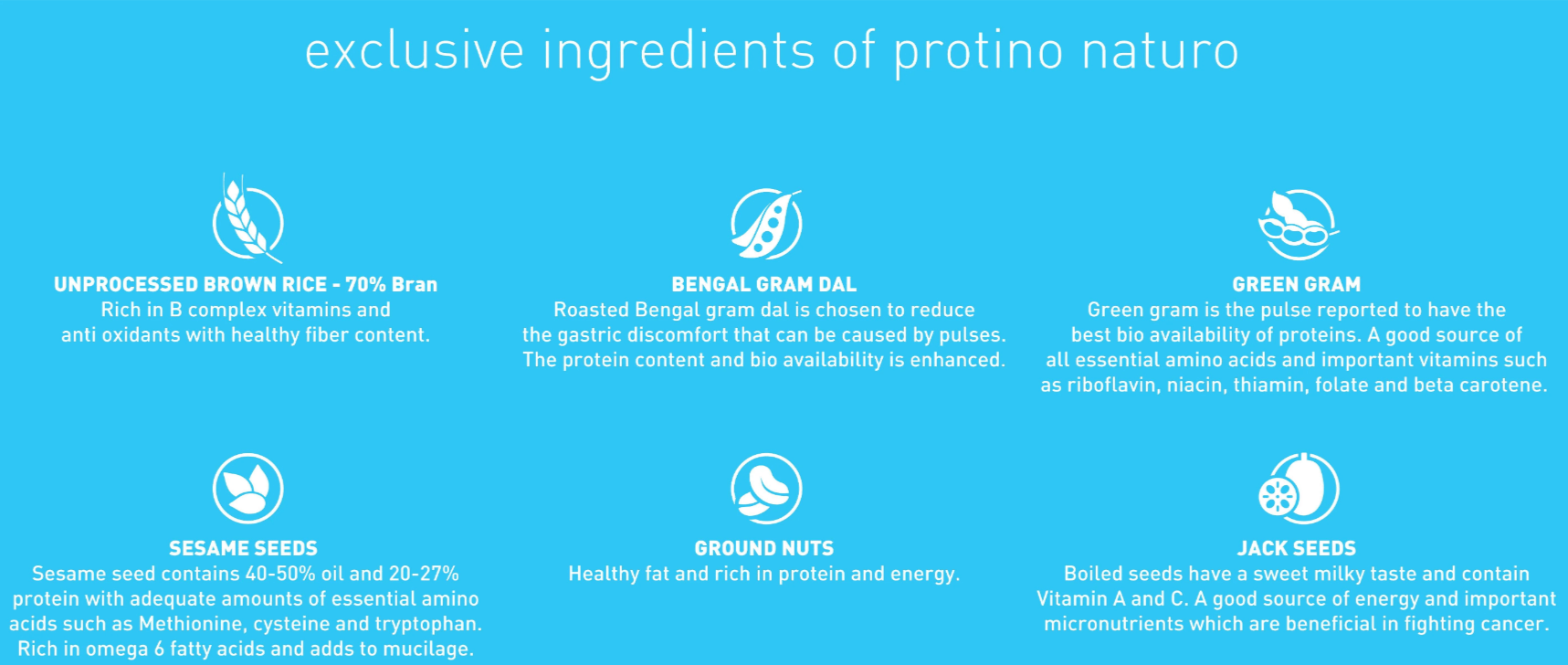 exclusive ingredients of protino naturo

UNPROCESSED BROWN RICE - 70% Bran
Rich in B complex vitamins and anti oxidants with healthy fiber content.

BENGAL GRAM DAL
Roasted Bengal gram dal is chosen to reduce the gastric discomfort that can be caused by pulses. The protein content and bio availability is enhanced.

GREEN GRAM
Green gram is the pulse reported to have the best bio availability of proteins. A good source of all essential amino acids and important vitamins such as riboflavin, niacin, thiamin, folate and beta carotene.

SESAME SEEDS
Sesame seed contains 40-50% oil and 20-27% protein with adequate amounts of essential amino acids such as Methionine, cysteine and tryptophan. Rich in omega 6 fatty acids and adds to mucilage.

GROUND NUTS
Healthy fat and rich in protein and energy.

JACK SEEDS
Boiled seeds have a sweet milky taste and contain Vitamin A and C. A good source of energy and important micronutrients which are beneficial in fighting cancer.